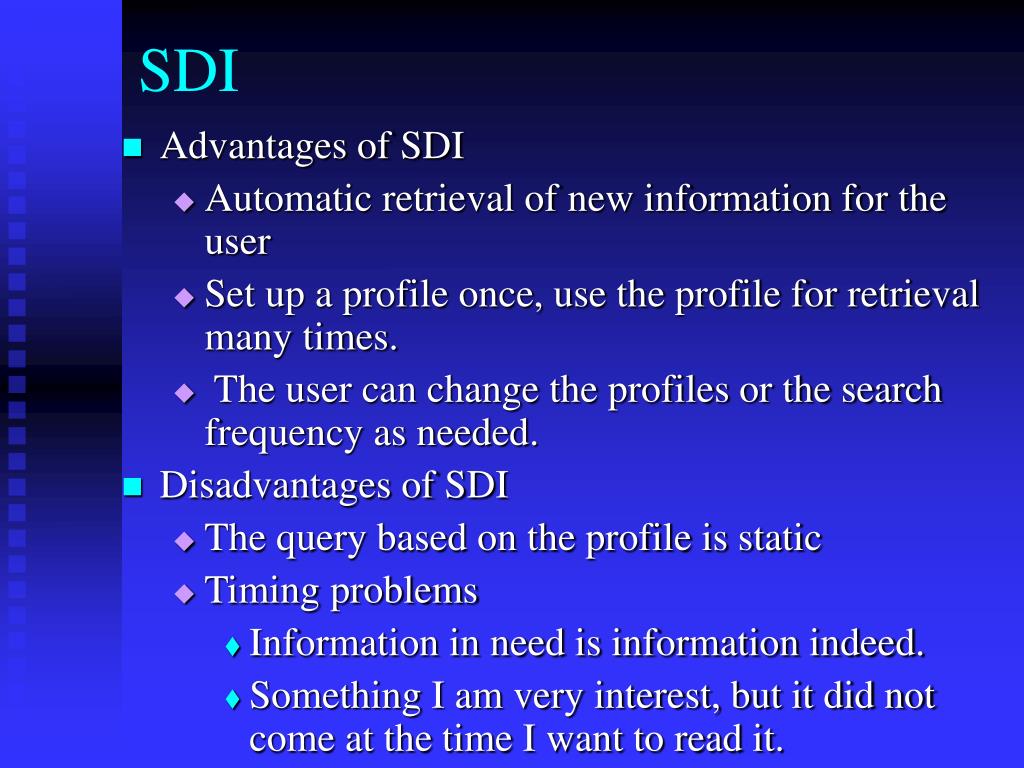 SDI

Advantages of SDI

Automatic retrieval of new information for the user

Set up a profile once, use the profile for retrieval many times.

The user can change the profiles or the search frequency as needed.

Disadvantages of SDI

The query based on the profile is static

Timing problems

Information in need is information indeed.

Something I am very interest, but it did not come at the time I want to read it.